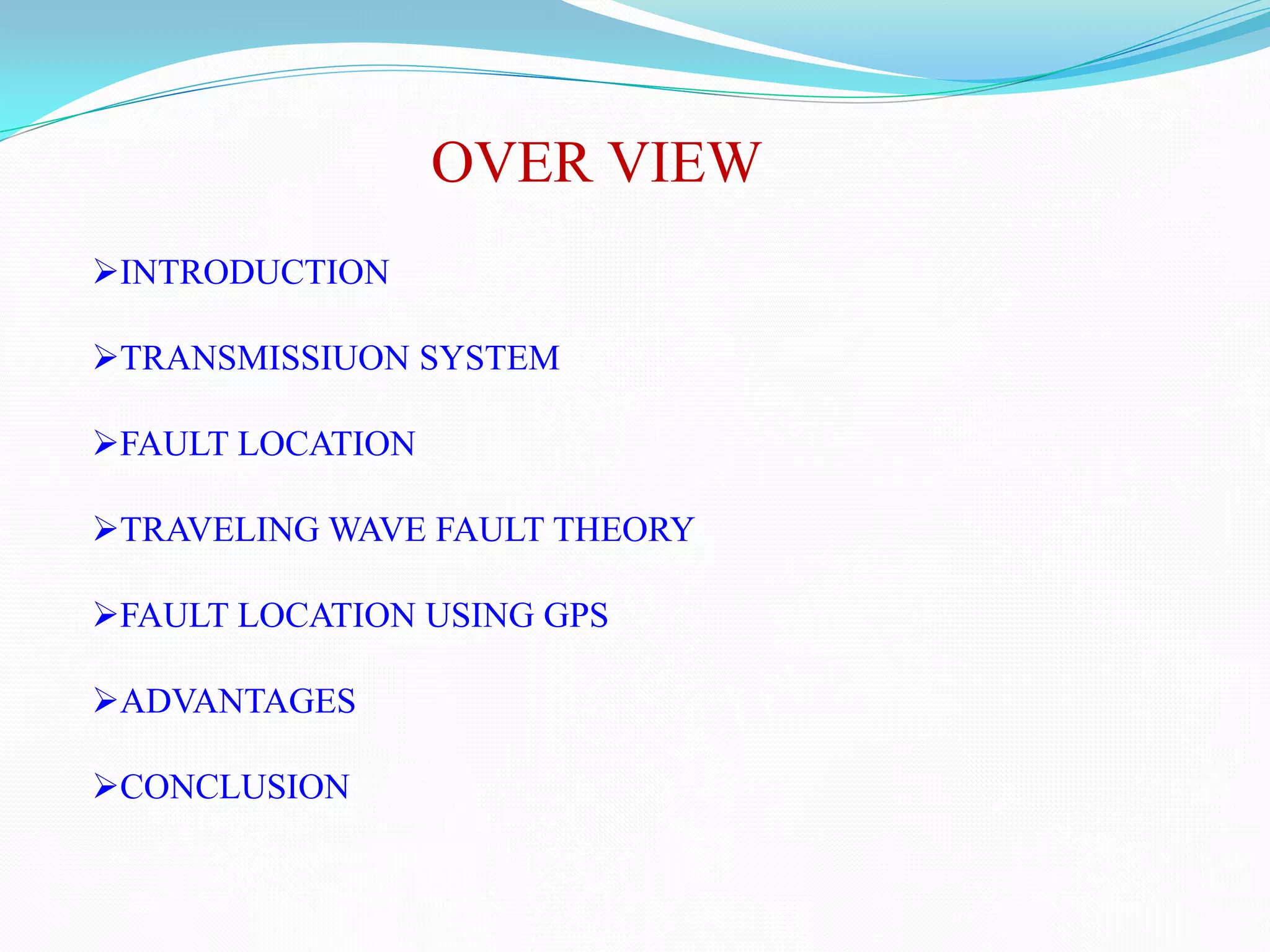 OVER VIEW

➢INTRODUCTION

➢TRANSMISSIUON SYSTEM

➢FAULT LOCATION

➢TRAVELING WAVE FAULT THEORY

➢FAULT LOCATION USING GPS

➢ADVANTAGES

➢CONCLUSION